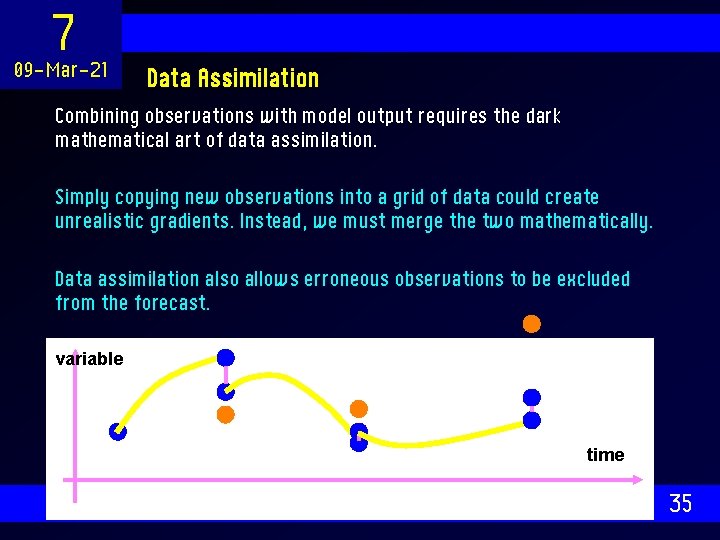 7
09-Mar-21

Data Assimilation

Combining observations with model output requires the dark mathematical art of data assimilation.

Simply copying new observations into a grid of data could create unrealistic gradients. Instead, we must merge the two mathematically.

Data assimilation also allows erroneous observations to be excluded from the forecast.

variable

time

35